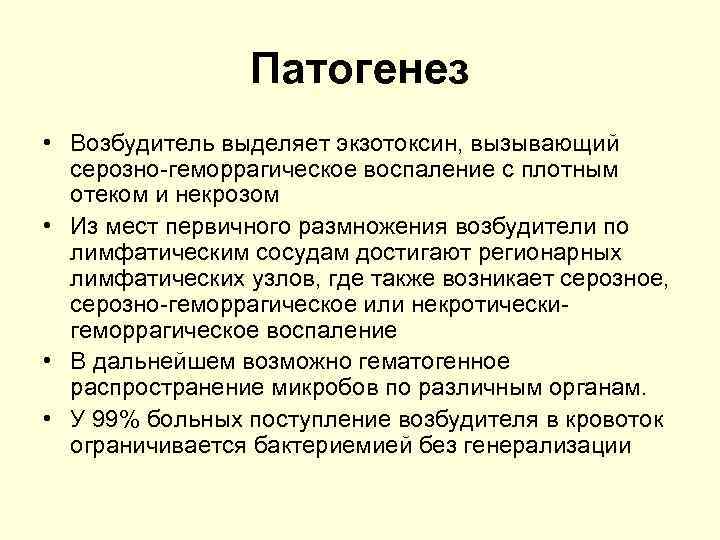 Патогенез

• Возбудитель выделяет экзотоксин, вызывающий серозно-геморрагическое воспаление с плотным отеком и некрозом
• Из мест первичного размножения возбудители по лимфатическим сосудам достигают регионарных лимфатических узлов, где также возникает серозное, серозно-геморрагическое или некротически-геморрагическое воспаление
• В дальнейшем возможно гематогенное распространение микробов по различным органам.
• У 99% больных поступление возбудителя в кровоток ограничивается бактериемией без генерализации